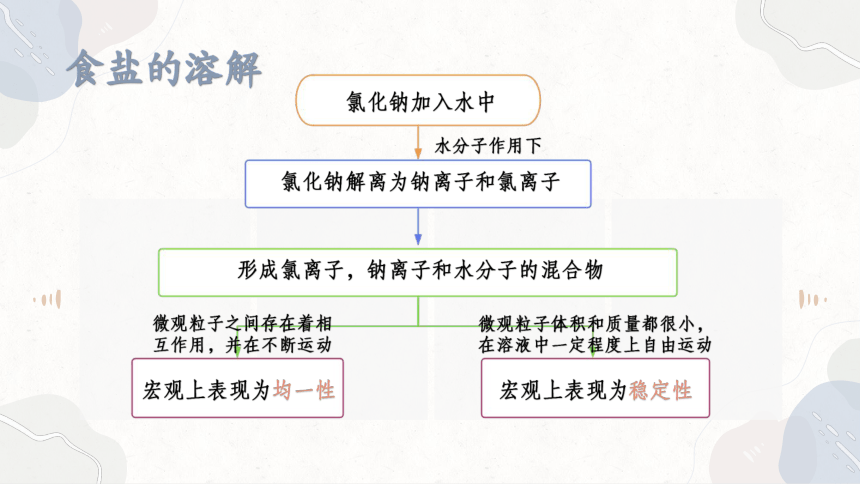 食盐的溶解

氯化钠加入水中

水分子作用下

氯化钠解离为钠离子和氯离子

形成氯离子，钠离子和水分子的混合物

微观粒子之间存在着相互作用，并在不断运动

宏观上表现为均一性

微观粒子体积和质量都很小，在溶液中一定程度上自由运动

宏观上表现为稳定性